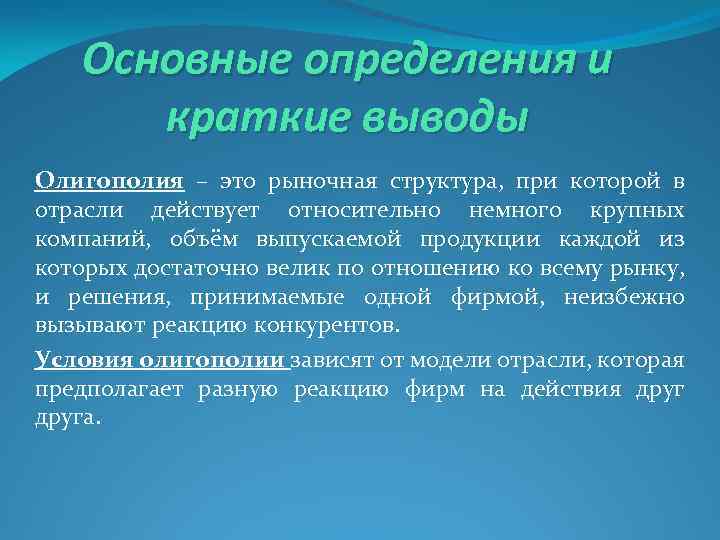 Основные определения и краткие выводы

Олигополия – это рыночная структура, при которой в отрасли действует относительно немного крупных компаний, объём выпускаемой продукции каждой из которых достаточно велик по отношению ко всему рынку, и решения, принимаемые одной фирмой, неизбежно вызывают реакцию конкурентов.

Условия олигополии зависят от модели отрасли, которая предполагает разную реакцию фирм на действия друг друга.